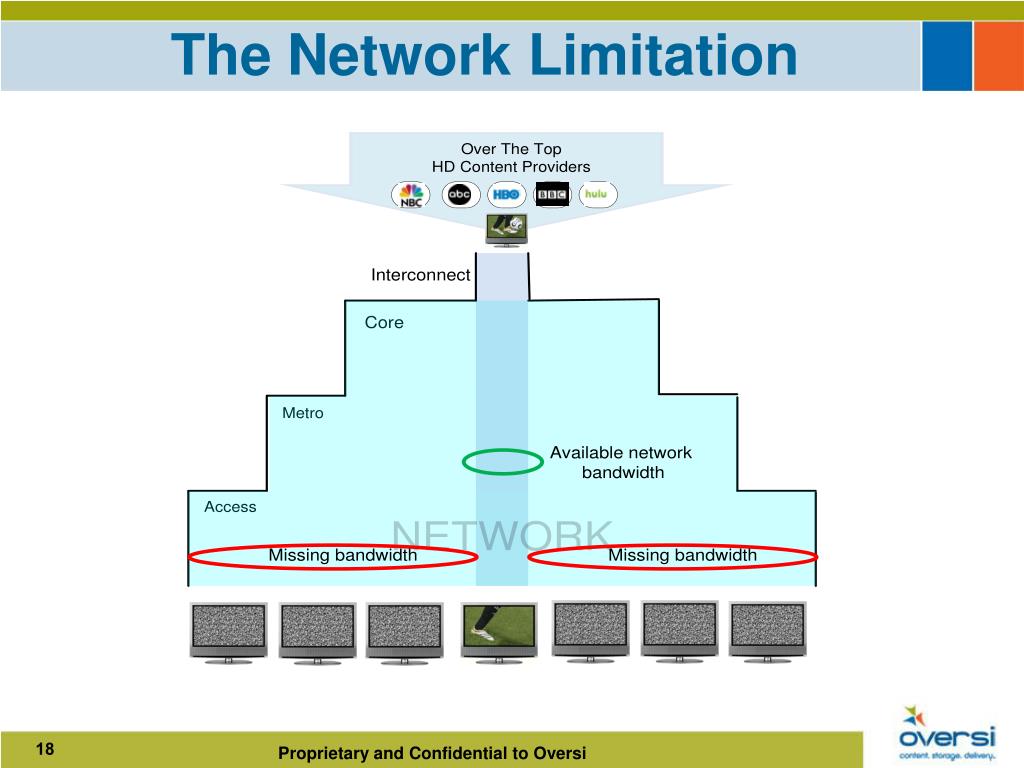 The Network Limitation

Over The Top
HD Content Providers

NBC abc HBO BBC hulu

Interconnect

Core

Metro

Available network bandwidth

Access

NETWORK

Missing bandwidth

Missing bandwidth

18

Proprietary and Confidential to Oversi

oversi
content. storage. delivery.